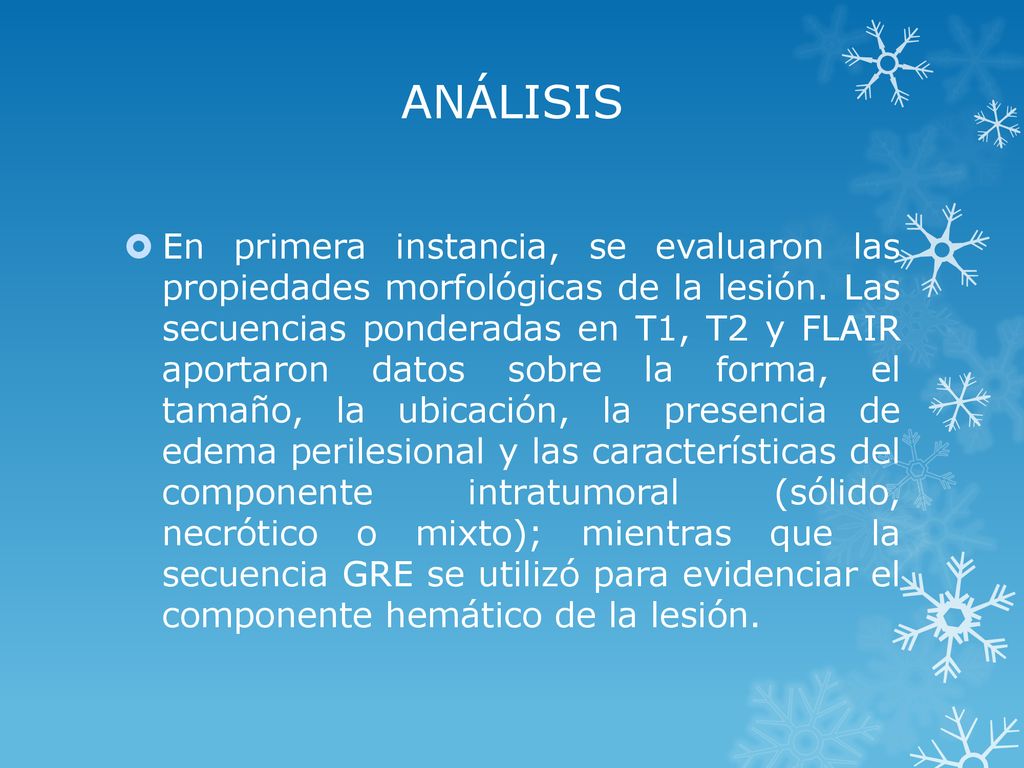 ANÁLISIS

En primera instancia, se evaluaron las propiedades morfológicas de la lesión. Las secuencias ponderadas en T1, T2 y FLAIR aportaron datos sobre la forma, el tamaño, la ubicación, la presencia de edema perilesional y las características del componente intratumoral (sólido, necrótico o mixto); mientras que la secuencia GRE se utilizó para evidenciar el componente hemático de la lesión.